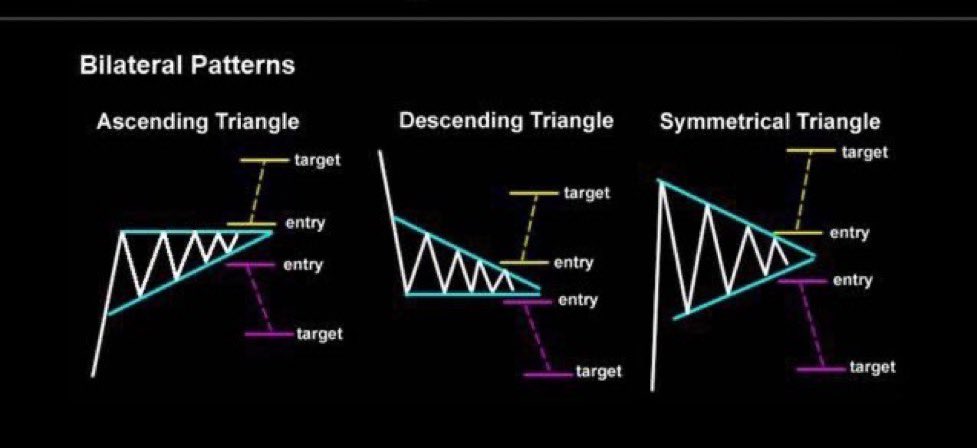 Bilateral Patterns

Ascending Triangle

target

entry

entry

target

Descending Triangle

target

entry

entry

target

Symmetrical Triangle

target

entry

entry

target